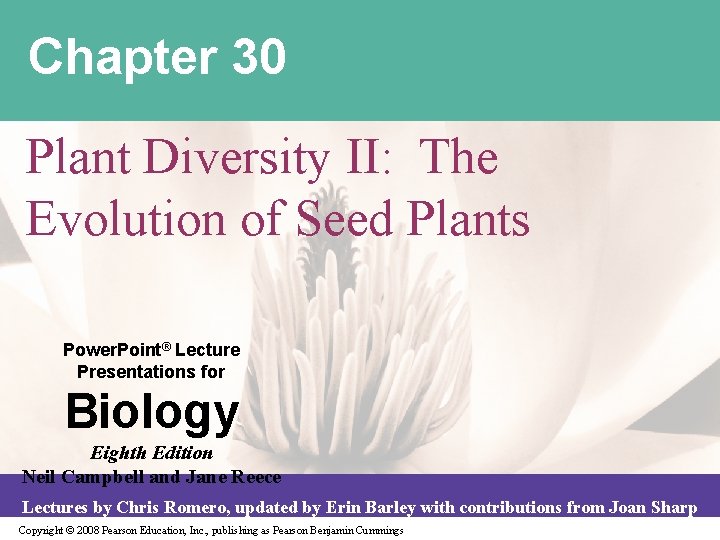 Chapter 30

Plant Diversity II: The Evolution of Seed Plants

PowerPoint® Lecture Presentations for

Biology

Eighth Edition

Neil Campbell and Jane Reece

Lectures by Chris Romero, updated by Erin Barley with contributions from Joan Sharp

Copyright © 2008 Pearson Education, Inc., publishing as Pearson Benjamin Cummings